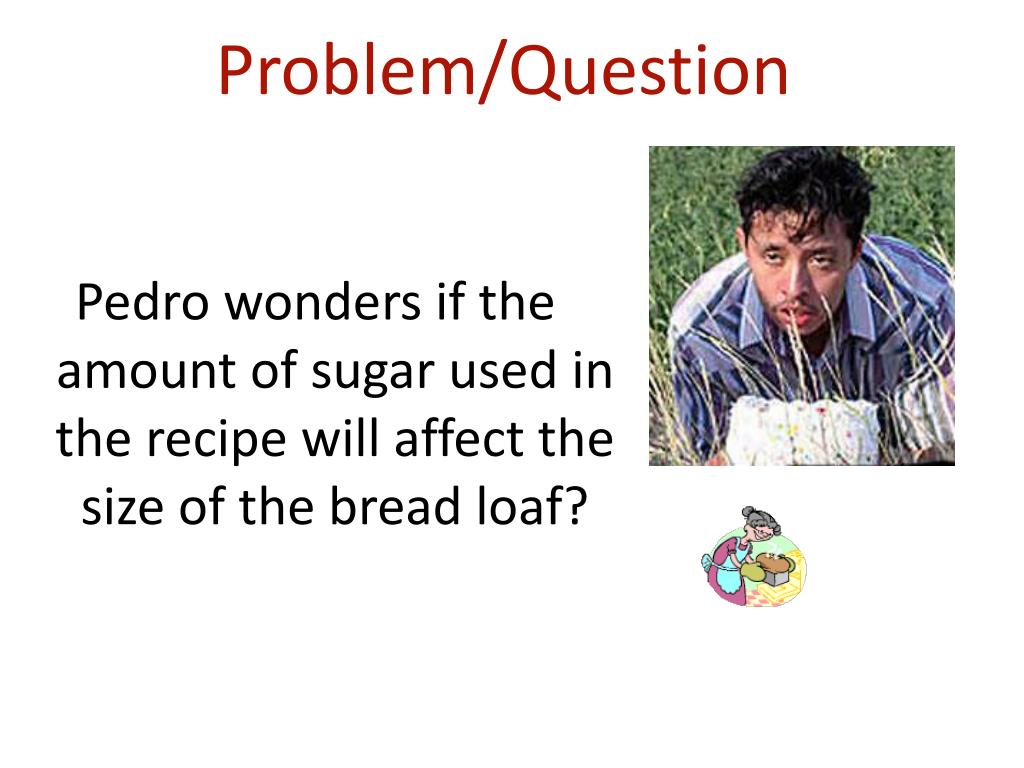 Problem/Question

Pedro wonders if the amount of sugar used in the recipe will affect the size of the bread loaf?